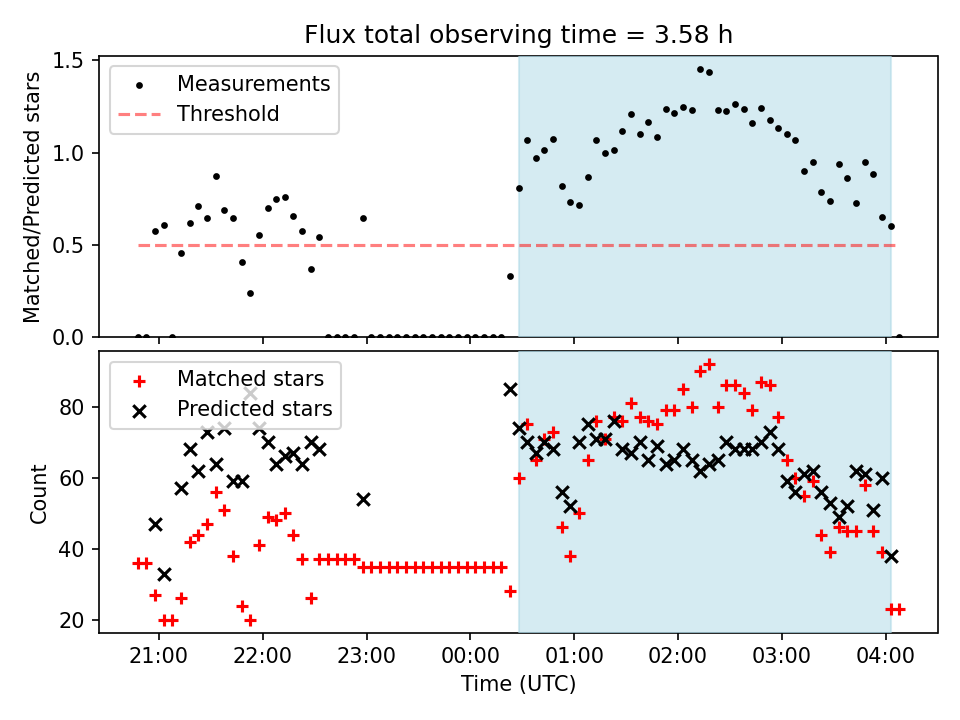 Flux total observing time = 3.58 h

Measurements
Threshold

Matched/Predicted stars

1.5
1.0
0.5
0.0

Matched stars
Predicted stars

Count

80
60
40
20

21:00
22:00
23:00
00:00
01:00
02:00
03:00
04:00

Time (UTC)